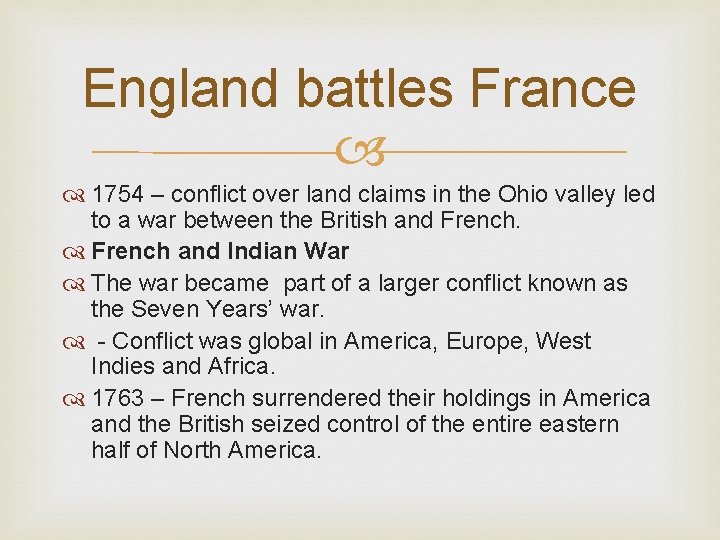 England battles France

1754 – conflict over land claims in the Ohio valley led to a war between the British and French.

French and Indian War

The war became part of a larger conflict known as the Seven Years' war.

- Conflict was global in America, Europe, West Indies and Africa.

1763 – French surrendered their holdings in America and the British seized control of the entire eastern half of North America.